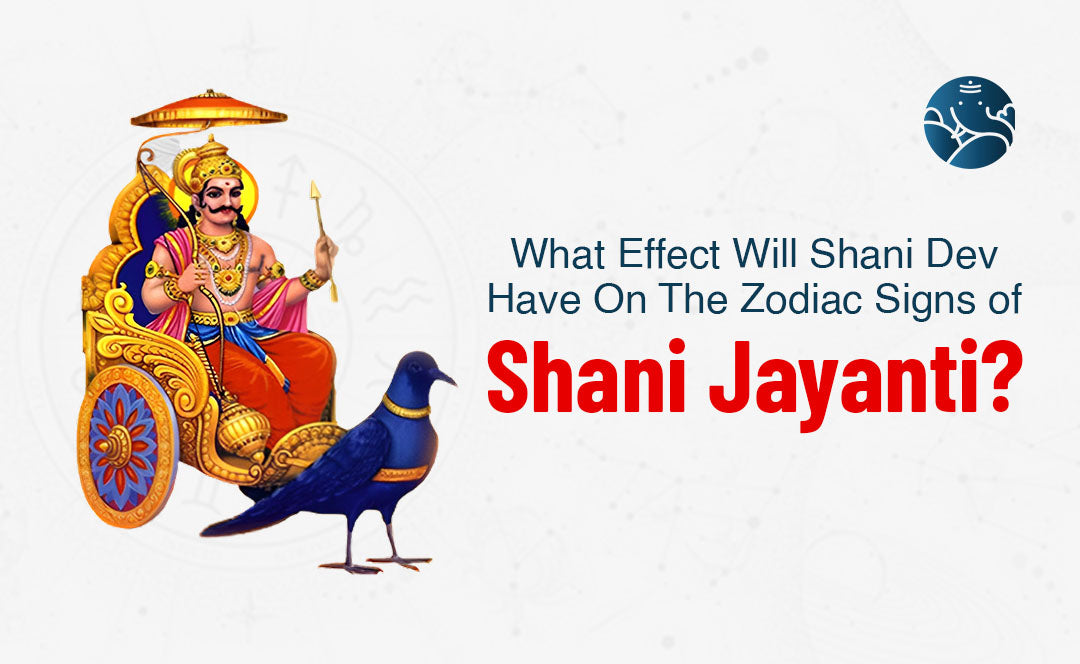 What Effect Will Shani Dev Have On The Zodiac Signs of

Shani Jayanti?